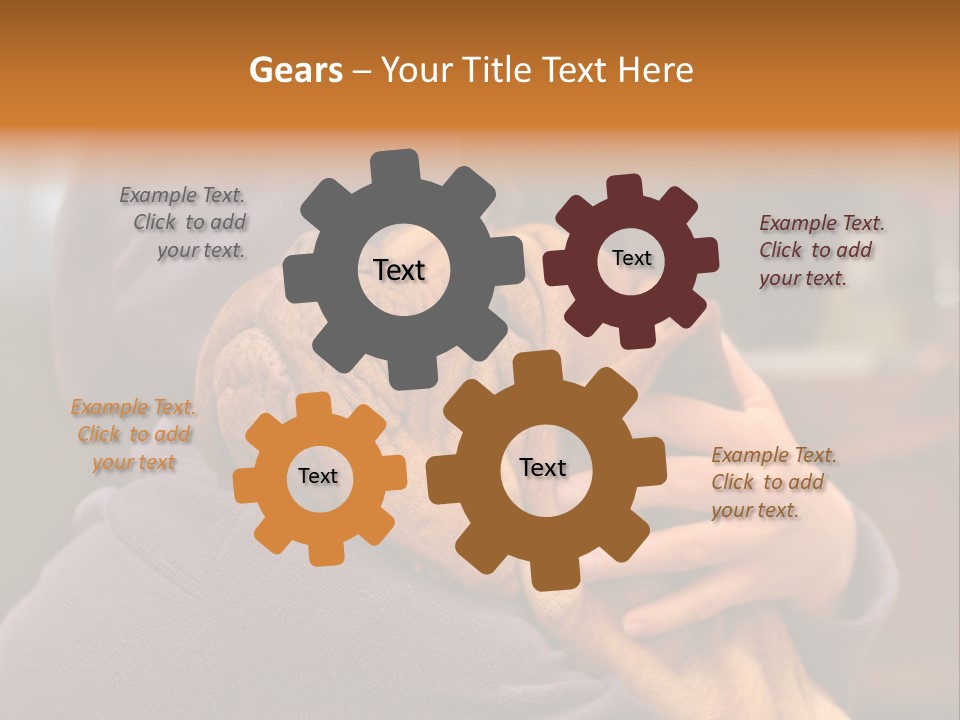 Gears – Your Title Text Here

Example Text. Click to add your text.

Text

Text

Example Text. Click to add your text.

Example Text. Click to add your text

Text

Text

Example Text. Click to add your text.